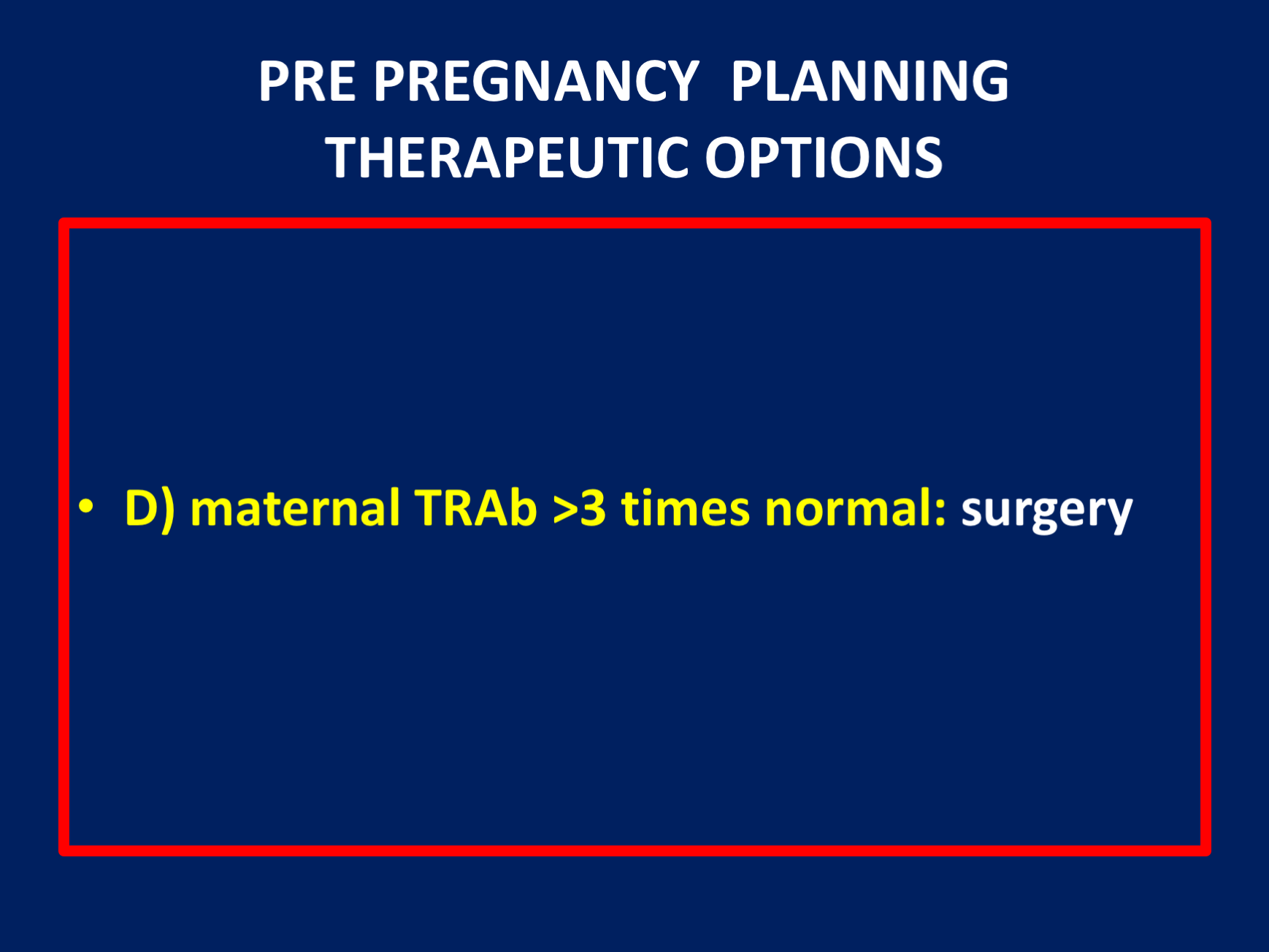 PRE PREGNANCY PLANNING
THERAPEUTIC OPTIONS

• D) maternal TRAb >3 times normal: surgery